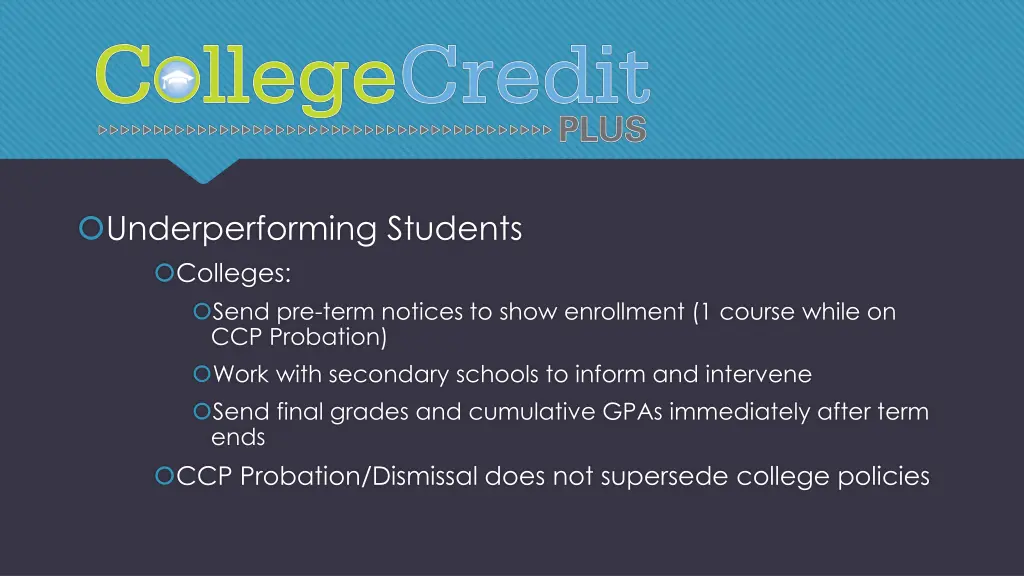 CollegeCredit
PLUS

Underperforming Students

Colleges:

Send pre-term notices to show enrollment (1 course while on CCP Probation)

Work with secondary schools to inform and intervene

Send final grades and cumulative GPAs immediately after term ends

CCP Probation/Dismissal does not supersede college policies